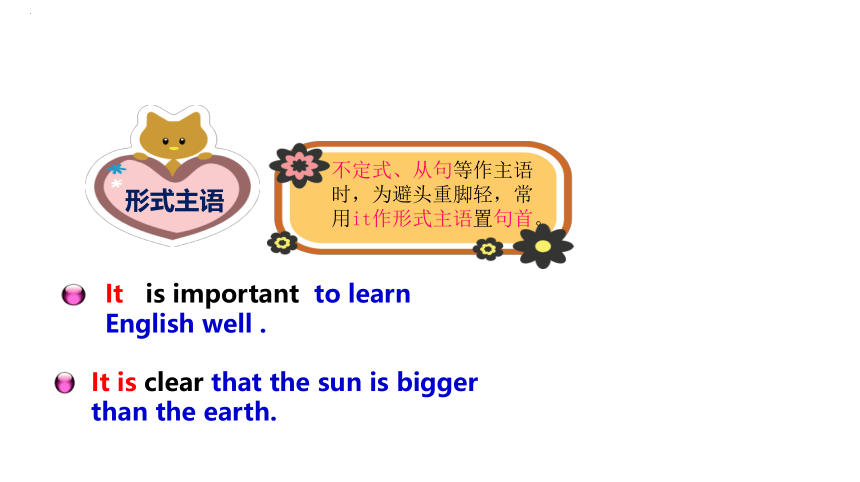 形式主语

不定式、从句等作主语时，为避头重脚轻，常用it作形式主语置句首。

It is important to learn English well .

It is clear that the sun is bigger than the earth.